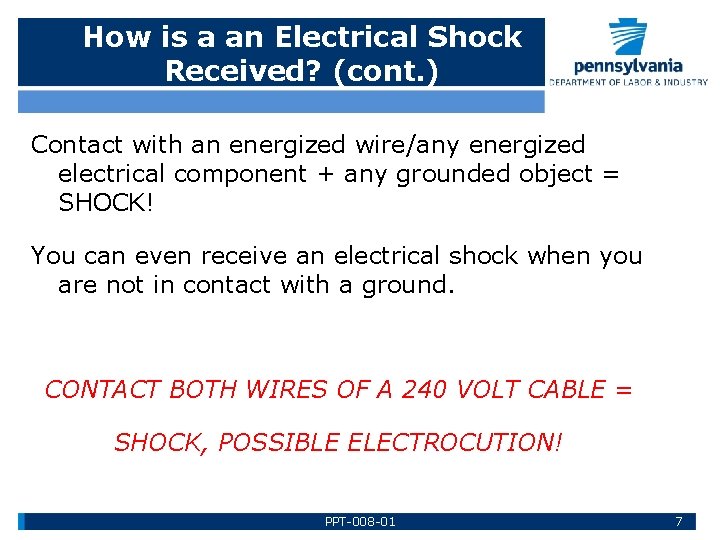 How is a an Electrical Shock Received? (cont.)

pennsylvania
DEPARTMENT OF LABOR & INDUSTRY

Contact with an energized wire/any energized electrical component + any grounded object = SHOCK!

You can even receive an electrical shock when you are not in contact with a ground.

CONTACT BOTH WIRES OF A 240 VOLT CABLE =

SHOCK, POSSIBLE ELECTROCUTION!

PPT-008-01

7